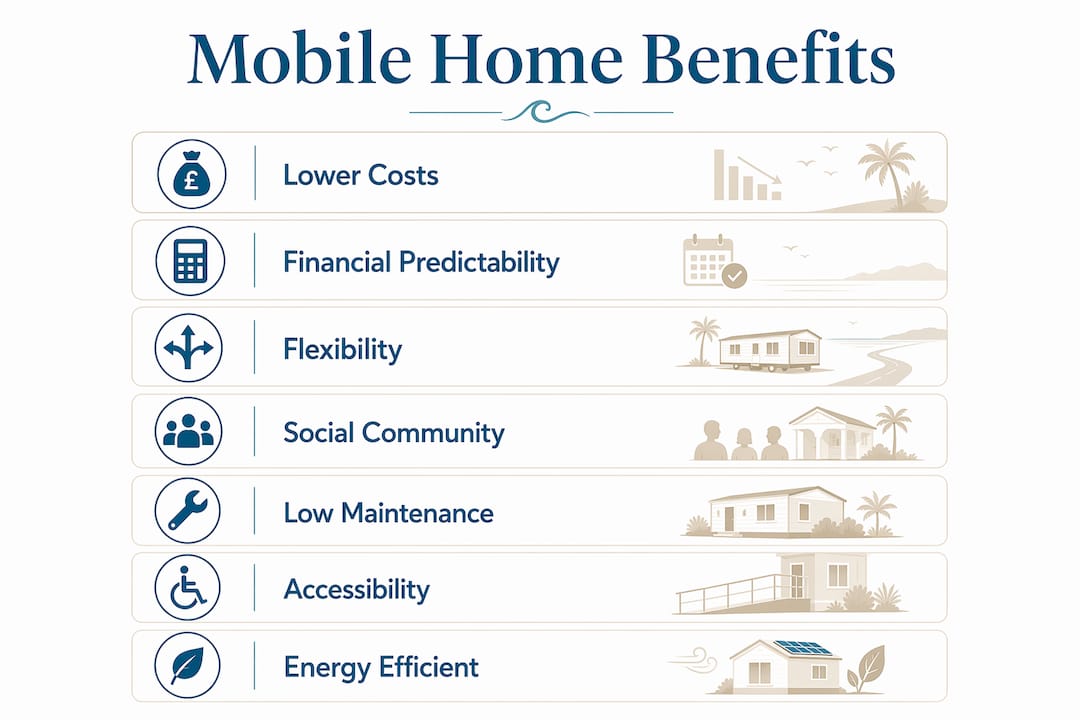 Mobile Home Benefits

£ Lower Costs

Financial Predictability

Flexibility

Social Community

Low Maintenance

Accessibility

Energy Efficient